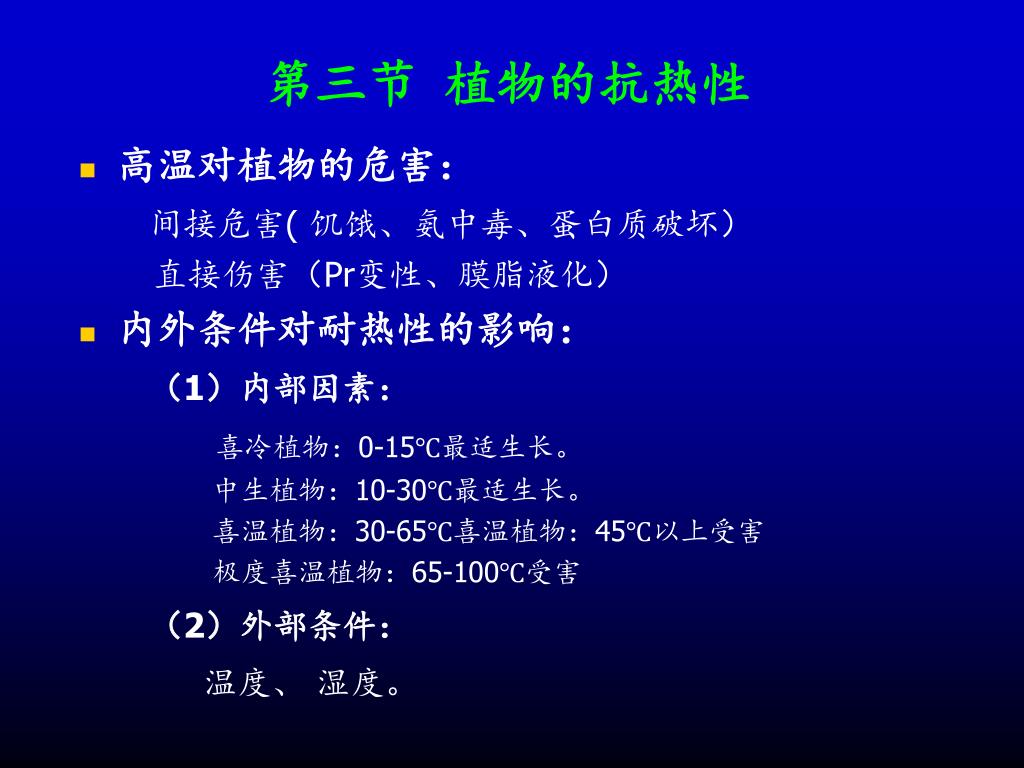 第三节 植物的抗热性

高温对植物的危害：

间接危害( 饥饿、氨中毒、蛋白质破坏）

直接伤害（Pr变性、膜脂液化）

内外条件对耐热性的影响：

（1）内部因素：

喜冷植物：0-15℃最适生长。

中生植物：10-30℃最适生长。

喜温植物：30-65℃喜温植物：45℃以上受害

极度喜温植物：65-100℃受害

（2）外部条件：

温度、 湿度。